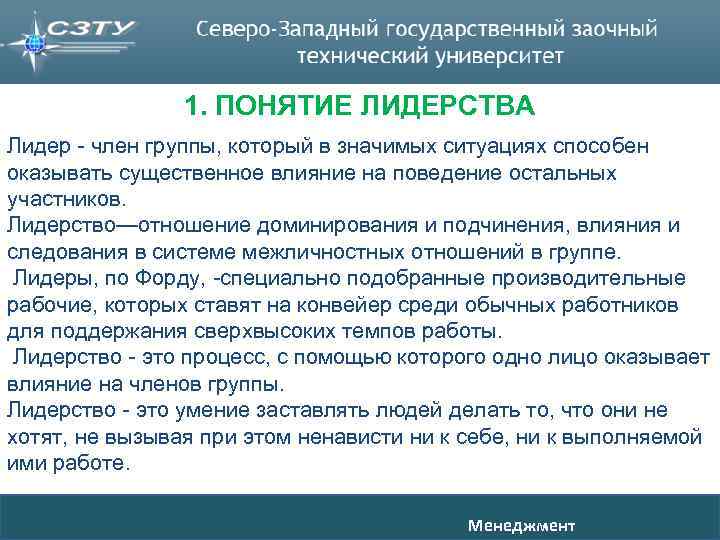 СЗТУ

Северо-Западный государственный заочный технический университет

1. ПОНЯТИЕ ЛИДЕРСТВА

Лидер - член группы, который в значимых ситуациях способен оказывать существенное влияние на поведение остальных участников.
Лидерство—отношение доминирования и подчинения, влияния и следования в системе межличностных отношений в группе.
Лидеры, по Форду, -специально подобранные производительные рабочие, которых ставят на конвейер среди обычных работников для поддержания сверхвысоких темпов работы.
Лидерство - это процесс, с помощью которого одно лицо оказывает влияние на членов группы.
Лидерство - это умение заставлять людей делать то, что они не хотят, не вызывая при этом ненависти ни к себе, ни к выполняемой ими работе.

Менеджмент